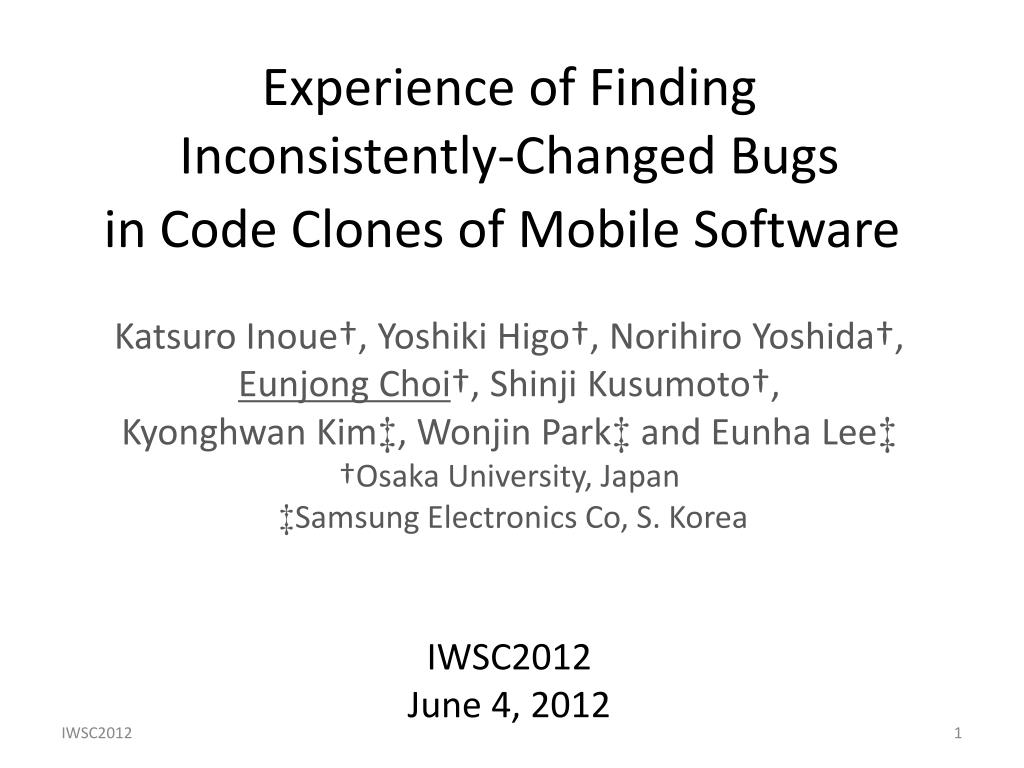 Experience of Finding Inconsistently-Changed Bugs in Code Clones of Mobile Software

Katsuro Inoue†, Yoshiki Higo†, Norihiro Yoshida†, Eunjong Choi†, Shinji Kusumoto†, Kyonghwan Kim‡, Wonjin Park‡ and Eunha Lee‡
†Osaka University, Japan
‡Samsung Electronics Co, S. Korea

IWSC2012
June 4, 2012

IWSC2012

1